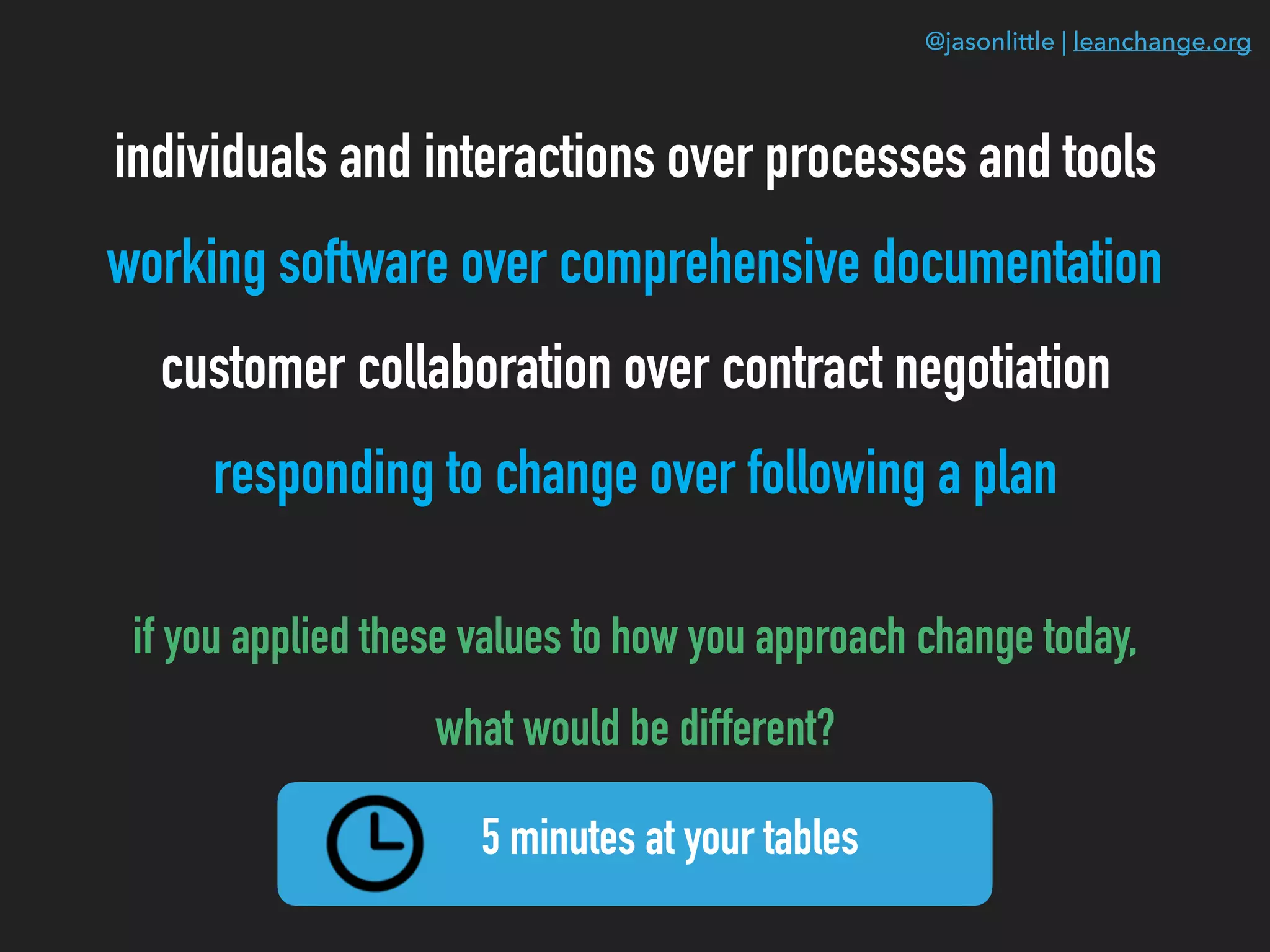 @jasonlittle | leanchange.org

individuals and interactions over processes and tools

working software over comprehensive documentation

customer collaboration over contract negotiation

responding to change over following a plan

if you applied these values to how you approach change today, what would be different?

5 minutes at your tables